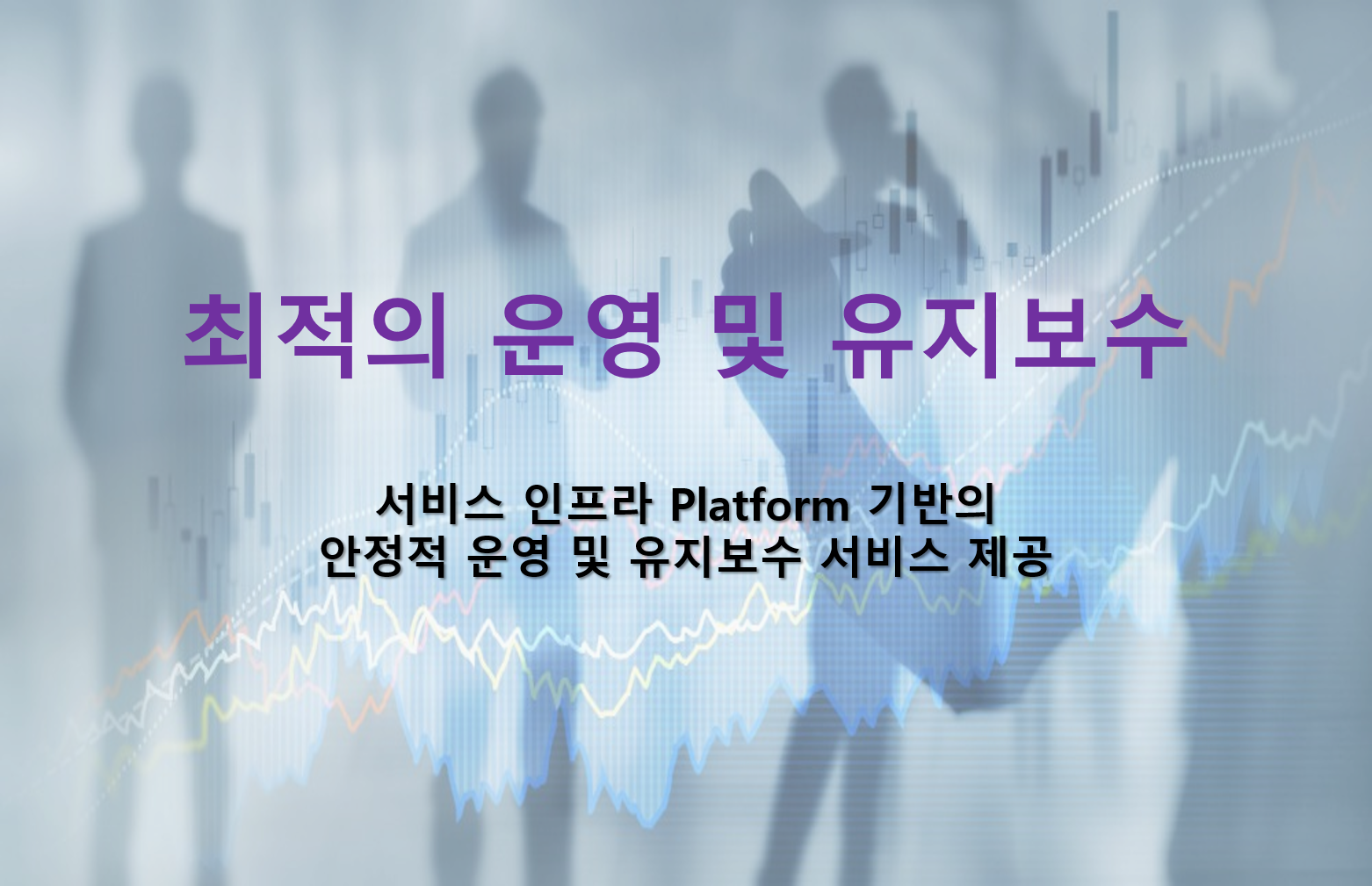 최적의 운영 및 유지보수

서비스 인프라 Platform 기반의
안정적 운영 및 유지보수 서비스 제공